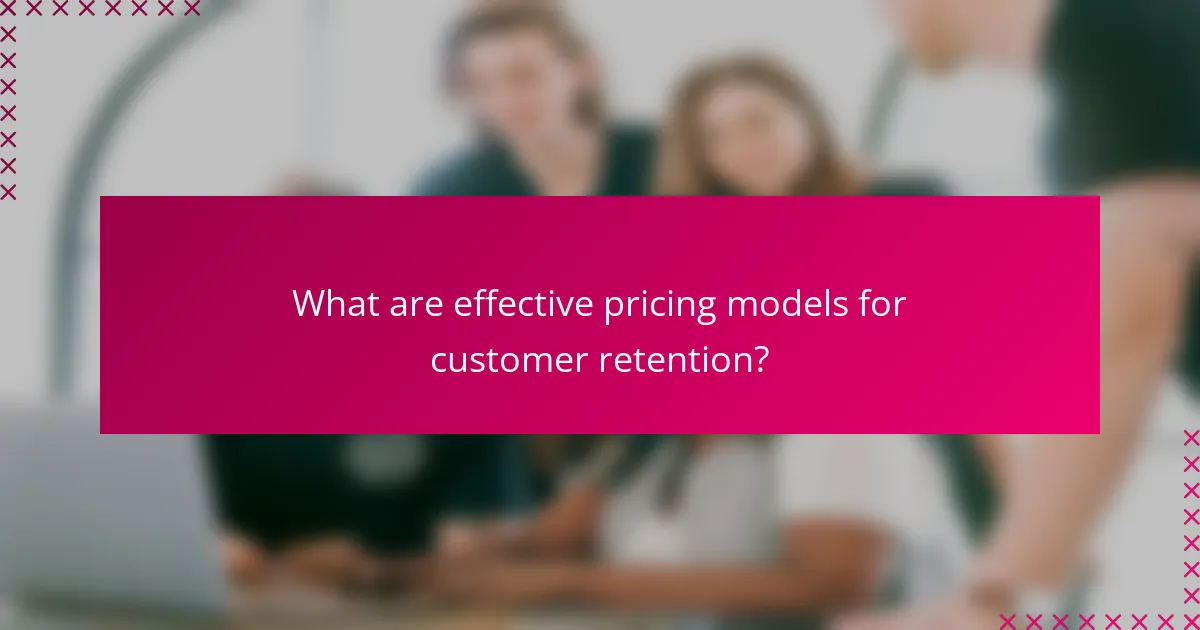 What are effective pricing models for customer retention?